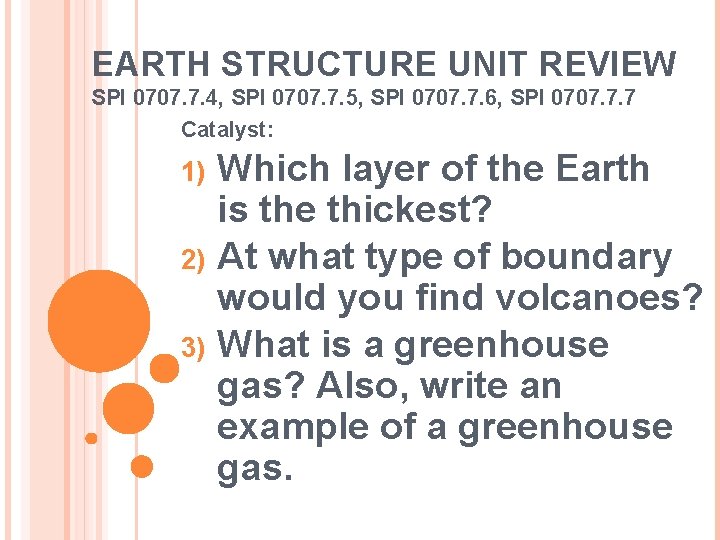 EARTH STRUCTURE UNIT REVIEW
SPI 0707.7.4, SPI 0707.7.5, SPI 0707.7.6, SPI 0707.7.7

Catalyst:

1) Which layer of the Earth is the thickest?
2) At what type of boundary would you find volcanoes?
3) What is a greenhouse gas? Also, write an example of a greenhouse gas.